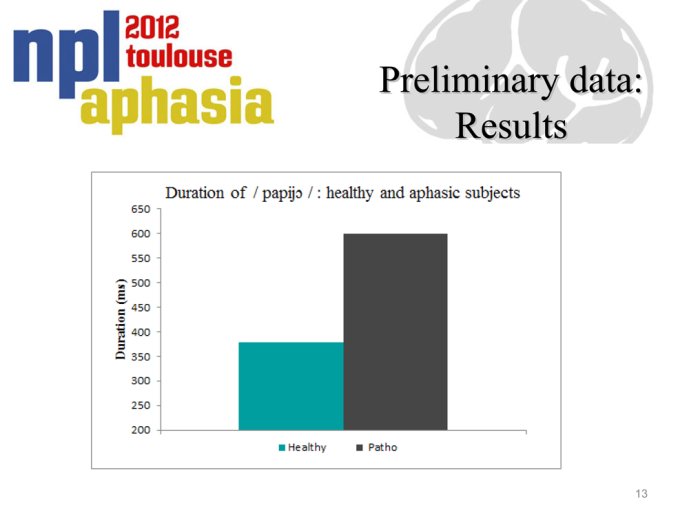 npl 2012 toulouse aphasia

Preliminary data: Results

Duration of / papijɔ / : healthy and aphasic subjects

Duration (ms)

650
600
550
500
450
400
350
300
250
200

Healthy
Patho

13